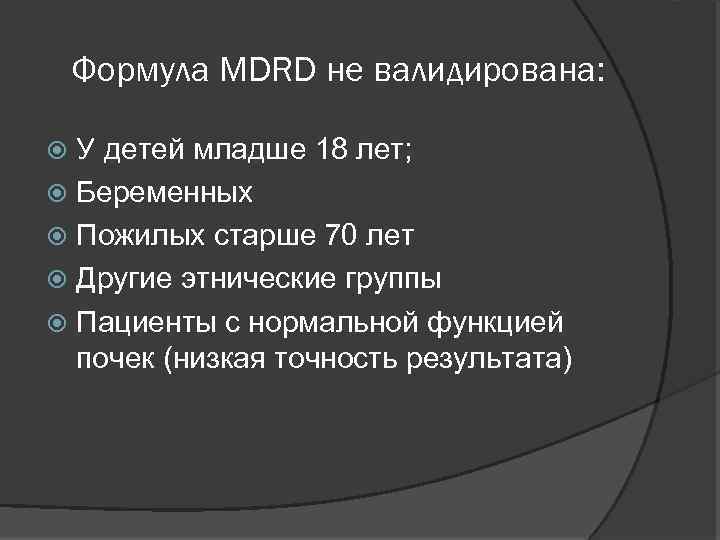 Формула MDRD не валидирована:

У детей младше 18 лет;
Беременных
Пожилых старше 70 лет
Другие этнические группы
Пациенты с нормальной функцией почек (низкая точность результата)